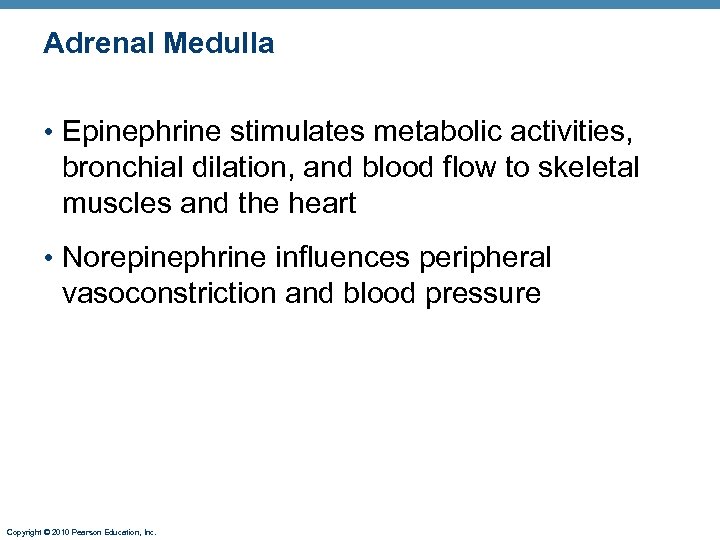 Adrenal Medulla

• Epinephrine stimulates metabolic activities, bronchial dilation, and blood flow to skeletal muscles and the heart

• Norepinephrine influences peripheral vasoconstriction and blood pressure

Copyright © 2010 Pearson Education, Inc.